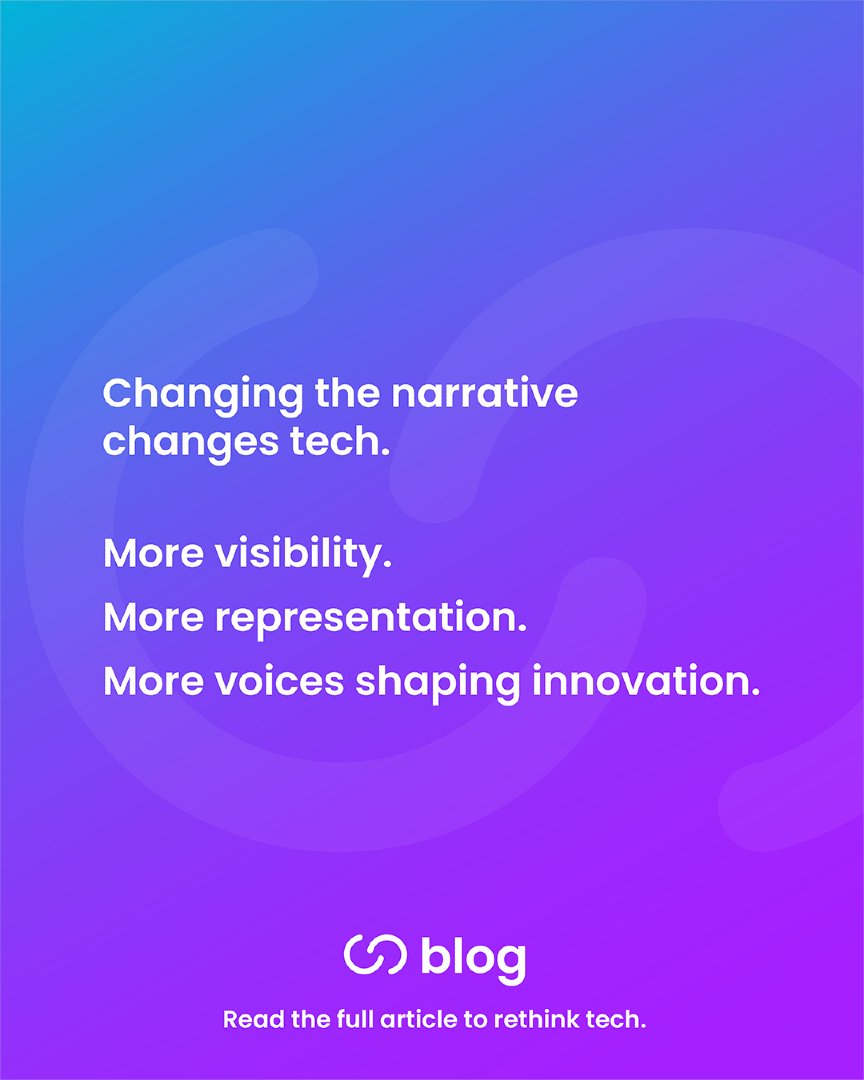 Changing the narrative changes tech.

More visibility.
More representation.
More voices shaping innovation.

blog

Read the full article to rethink tech.